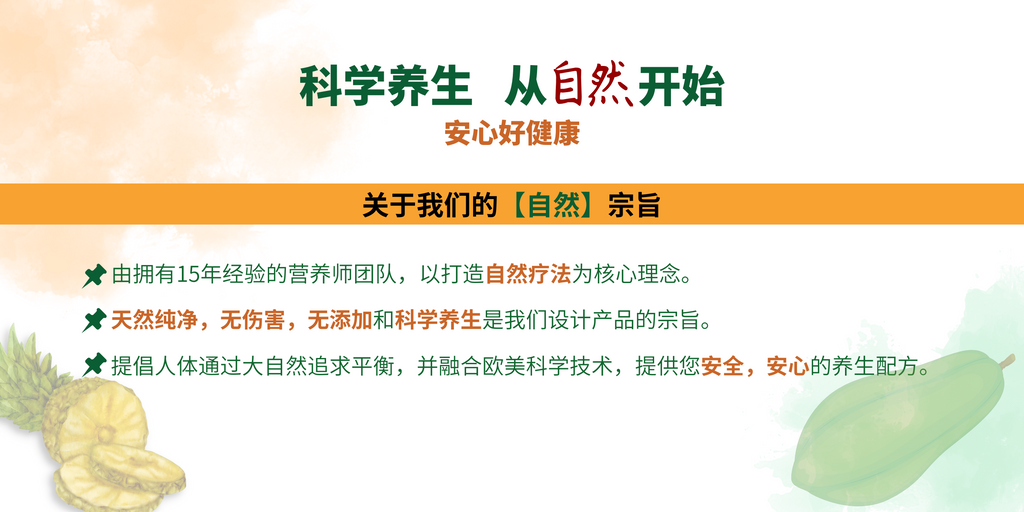 科学养生 从自然开始

安心好健康

关于我们的【自然】宗旨

由拥有15年经验的营养师团队，以打造自然疗法为核心理念。

天然纯净，无伤害，无添加和科学养生是我们设计产品的宗旨。

提倡人体通过大自然追求平衡，并融合欧美科学技术，提供您安全，安心的养生配方。